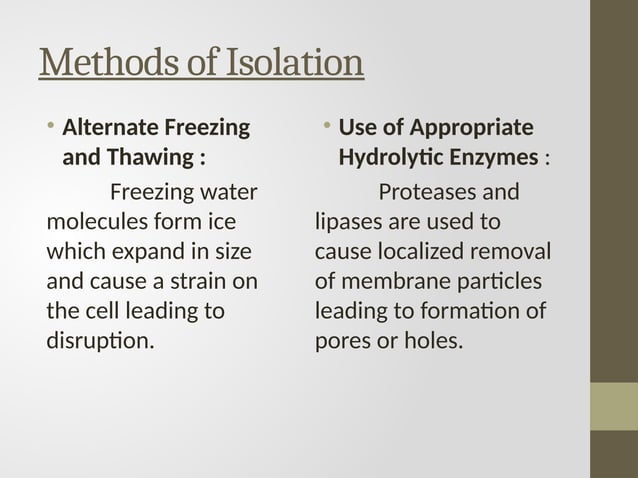 Methods of Isolation

• Alternate Freezing and Thawing :

Freezing water molecules form ice which expand in size and cause a strain on the cell leading to disruption.

• Use of Appropriate Hydrolytic Enzymes :

Proteases and lipases are used to cause localized removal of membrane particles leading to formation of pores or holes.